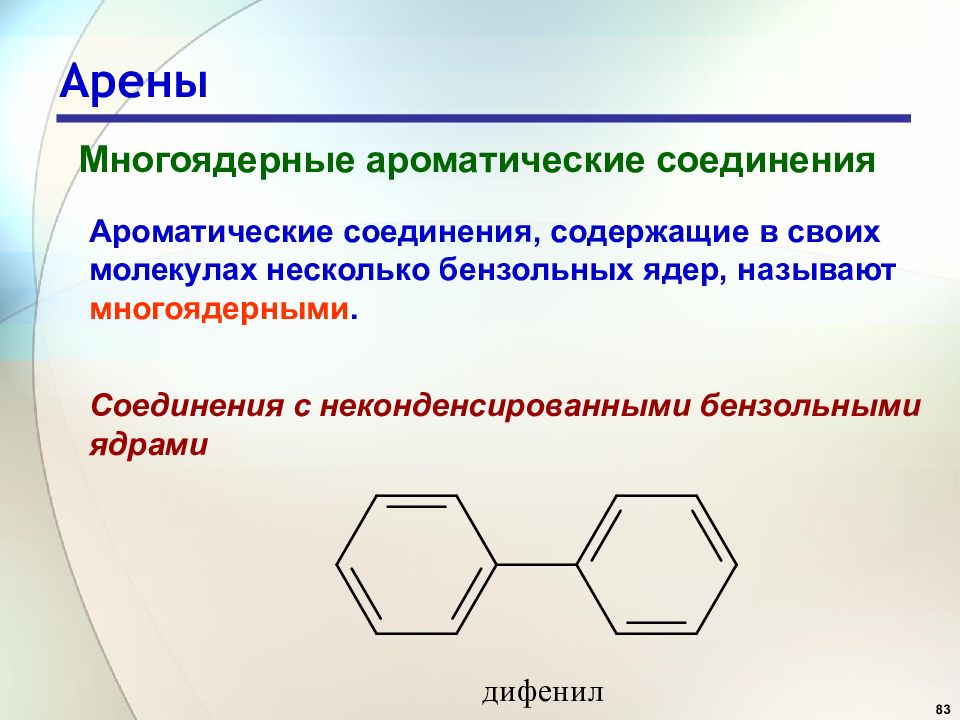 Арены

Многоядерные ароматические соединения

Ароматические соединения, содержащие в своих молекулах несколько бензольных ядер, называют многоядерными.

Соединения с неконденсированными бензольными ядрами

дифенил

83